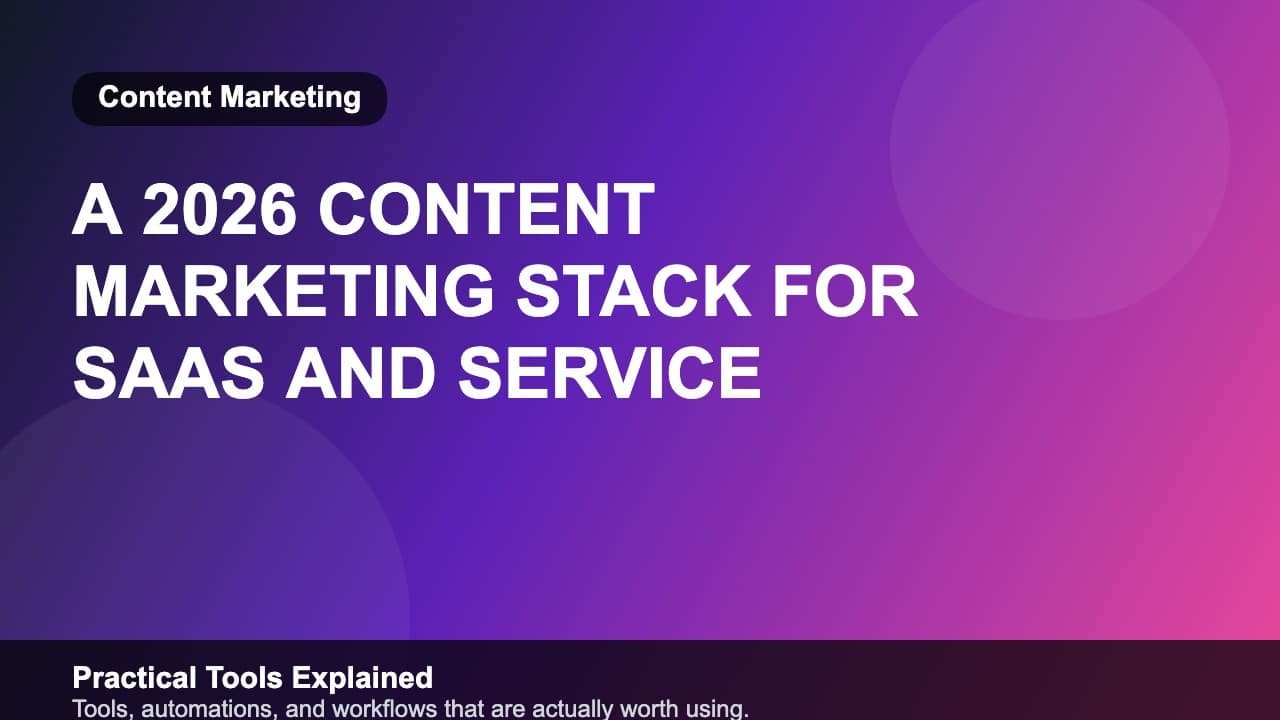 Content Marketing

A 2026 CONTENT MARKETING STACK FOR SAAS AND SERVICE

Practical Tools Explained

Tools, automations, and workflows that are actually worth using.